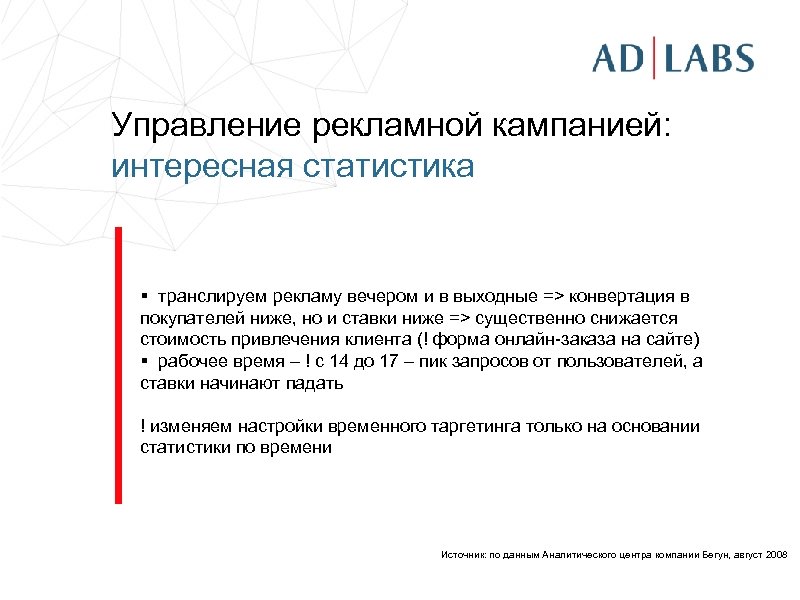 AD|LABS

Управление рекламной кампанией:
интересная статистика

▪ транслируем рекламу вечером и в выходные => конвертация в покупателей ниже, но и ставки ниже => существенно снижается стоимость привлечения клиента (! форма онлайн-заказа на сайте)
▪ рабочее время – ! с 14 до 17 – пик запросов от пользователей, а ставки начинают падать

! изменяем настройки временного таргетинга только на основании статистики по времени

Источник: по данным Аналитического центра компании Бегун, август 2008